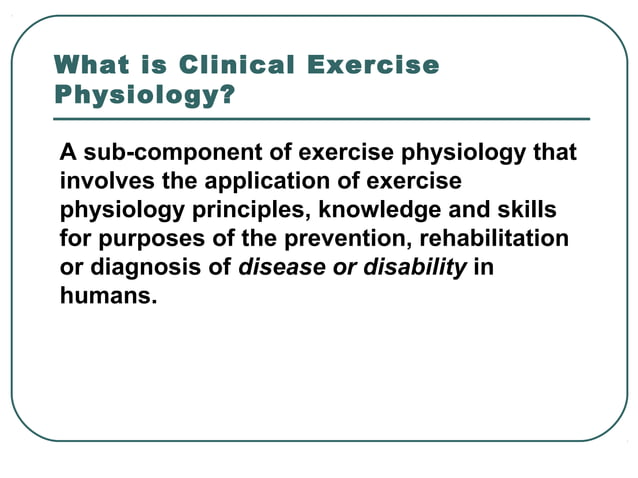 What is Clinical Exercise Physiology?

A sub-component of exercise physiology that involves the application of exercise physiology principles, knowledge and skills for purposes of the prevention, rehabilitation or diagnosis of disease or disability in humans.